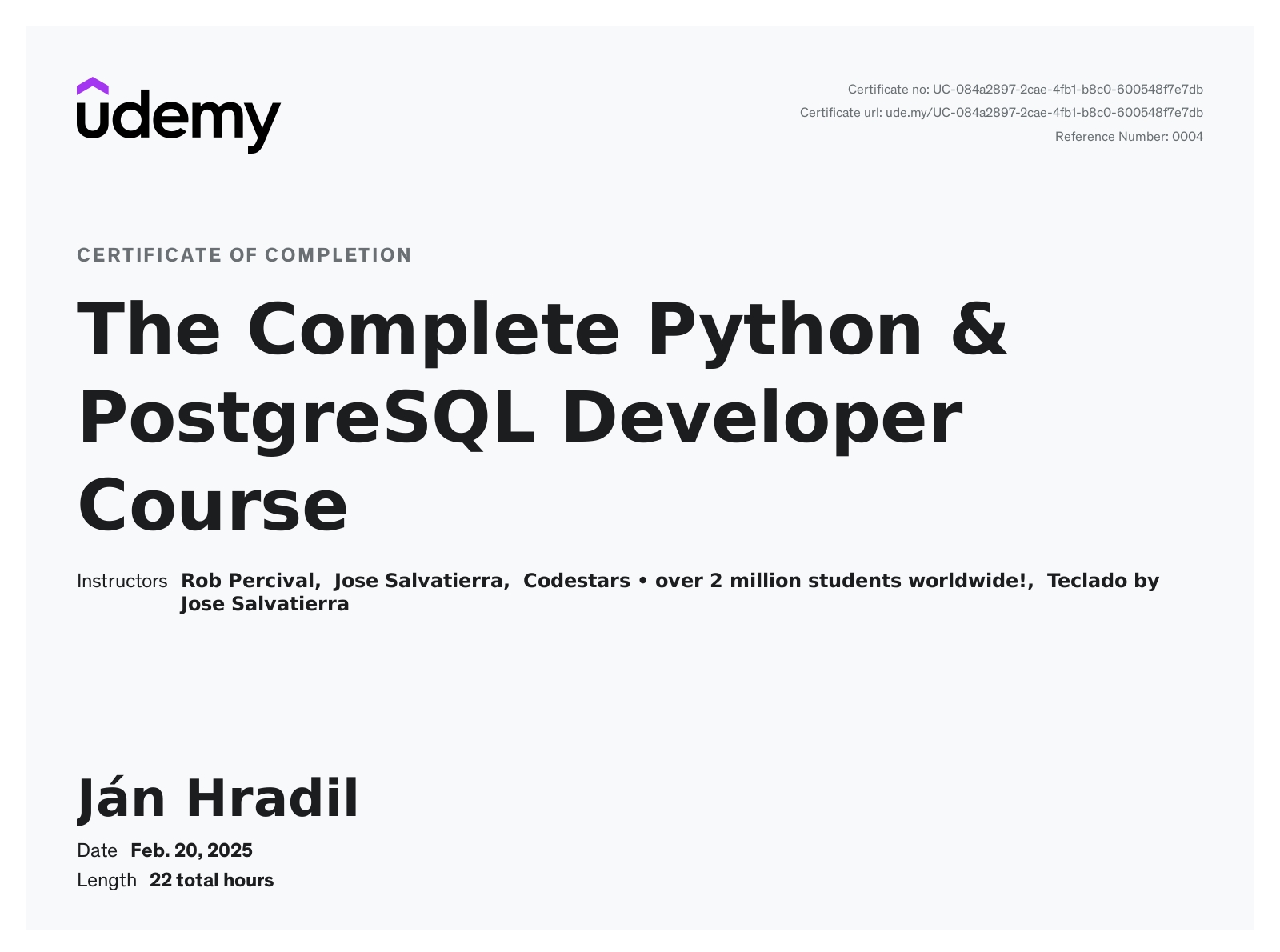 udemy

Certificate no: UC-084a2897-2cae-4fb1-b8c0-600548f7e7db
Certificate url: ude.my/UC-084a2897-2cae-4fb1-b8c0-600548f7e7db
Reference Number: 0004

CERTIFICATE OF COMPLETION

The Complete Python & PostgreSQL Developer Course

Instructors Rob Percival, Jose Salvatierra, Codestars • over 2 million students worldwide!, Teclado by Jose Salvatierra

Ján Hradil

Date Feb. 20, 2025
Length 22 total hours